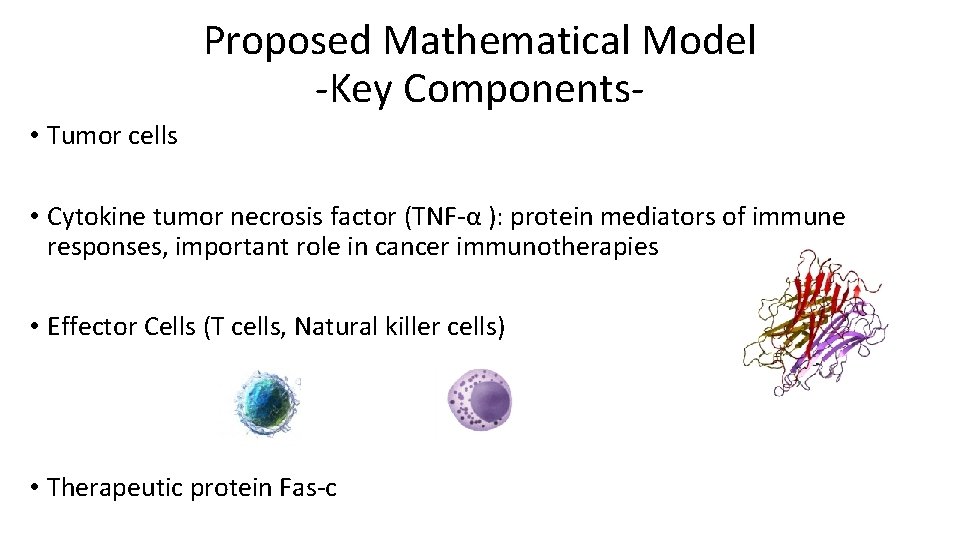 Proposed Mathematical Model
-Key Components-

• Tumor cells

• Cytokine tumor necrosis factor (TNF-α ): protein mediators of immune responses, important role in cancer immunotherapies

• Effector Cells (T cells, Natural killer cells)

• Therapeutic protein Fas-c